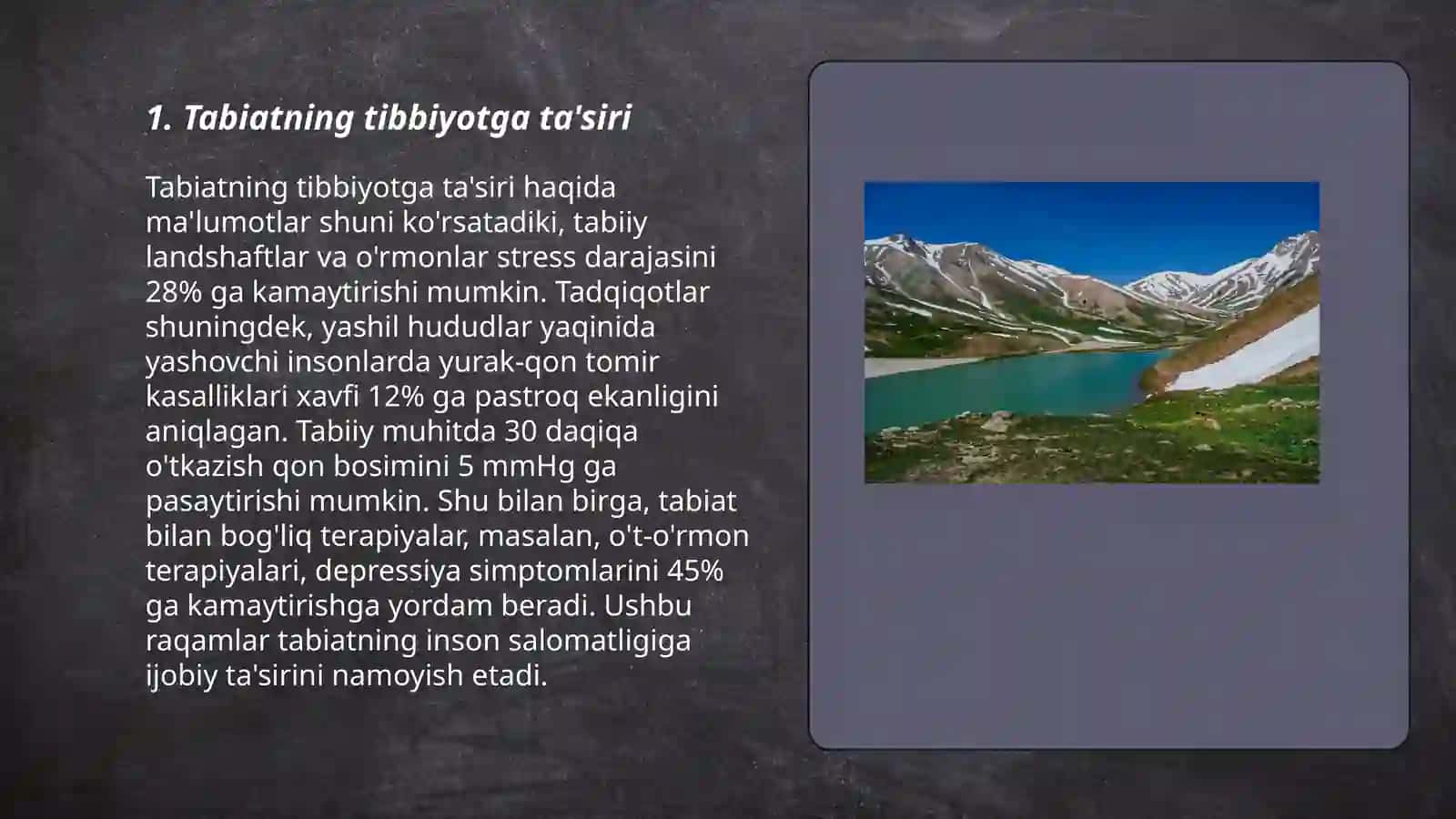 1. Tabiatning tibbiyotga ta'siri

Tabiatning tibbiyotga ta'siri haqida ma'lumotlar shuni ko'rsatadiki, tabiiy landshaftlar va o'rmonlar stress darajasini 28% ga kamaytirishi mumkin. Tadqiqotlar shuningdek, yashil hududlar yaqinida yashovchi insonlarda yurak-qon tomir kasalliklari xavfi 12% ga pastroq ekanligini aniqlagan. Tabiiy muhitda 30 daqiqa o'tkazish qon bosimini 5 mmHg ga pasaytirishi mumkin. Shu bilan birga, tabiat bilan bog'liq terapiyalar, masalan, o't-o'rmon terapiyalari, depressiya simptomlarini 45% ga kamaytirishga yordam beradi. Ushbu raqamlar tabiatning inson salomatligiga ijobiy ta'sirini namoyish etadi.